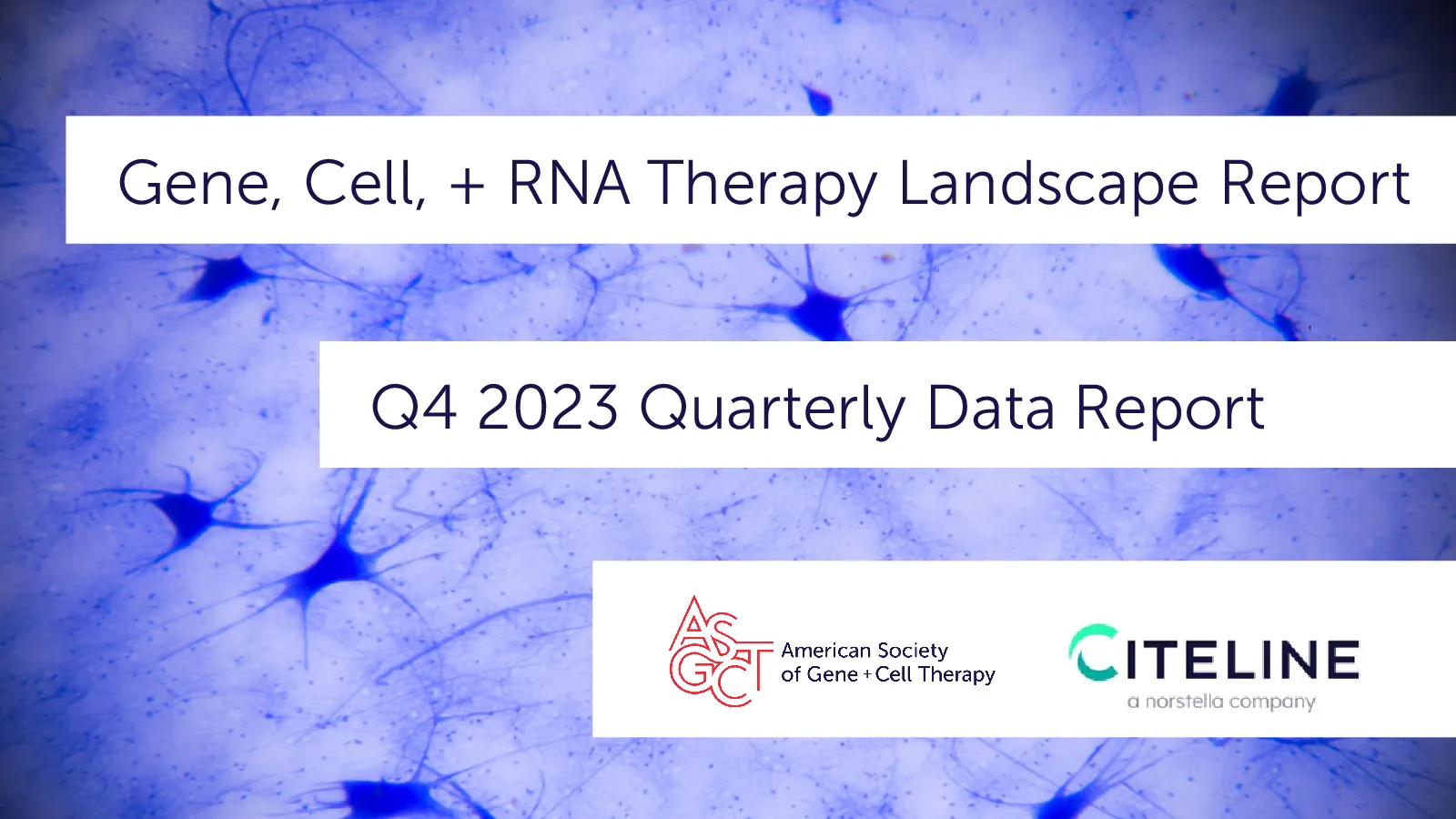 Gene, Cell, + RNA Therapy Landscape Report

Q4 2023 Quarterly Data Report

ASGCT American Society of Gene + Cell Therapy

CITELINE
a norstella company